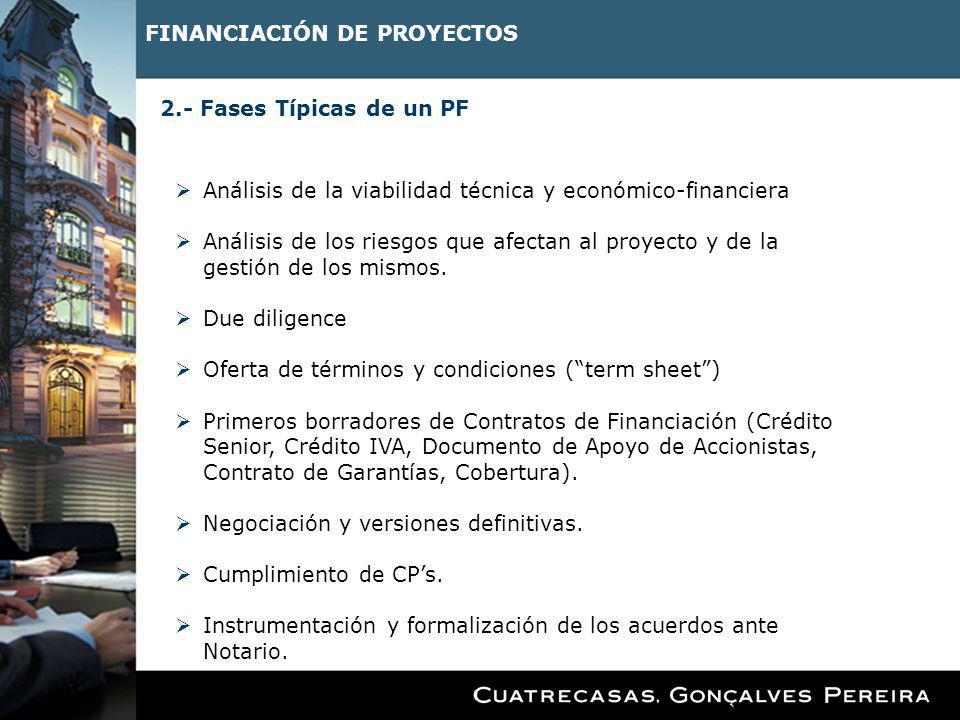 FINANCIACIÓN DE PROYECTOS

2.- Fases Típicas de un PF

➢ Análisis de la viabilidad técnica y económico-financiera

➢ Análisis de los riesgos que afectan al proyecto y de la gestión de los mismos.

➢ Due diligence

➢ Oferta de términos y condiciones (“term sheet”)

➢ Primeros borradores de Contratos de Financiación (Crédito Senior, Crédito IVA, Documento de Apoyo de Accionistas, Contrato de Garantías, Cobertura).

➢ Negociación y versiones definitivas.

➢ Cumplimiento de CP’s.

➢ Instrumentación y formalización de los acuerdos ante Notario.

CUATRECASAS, GONÇALVES PEREIRA